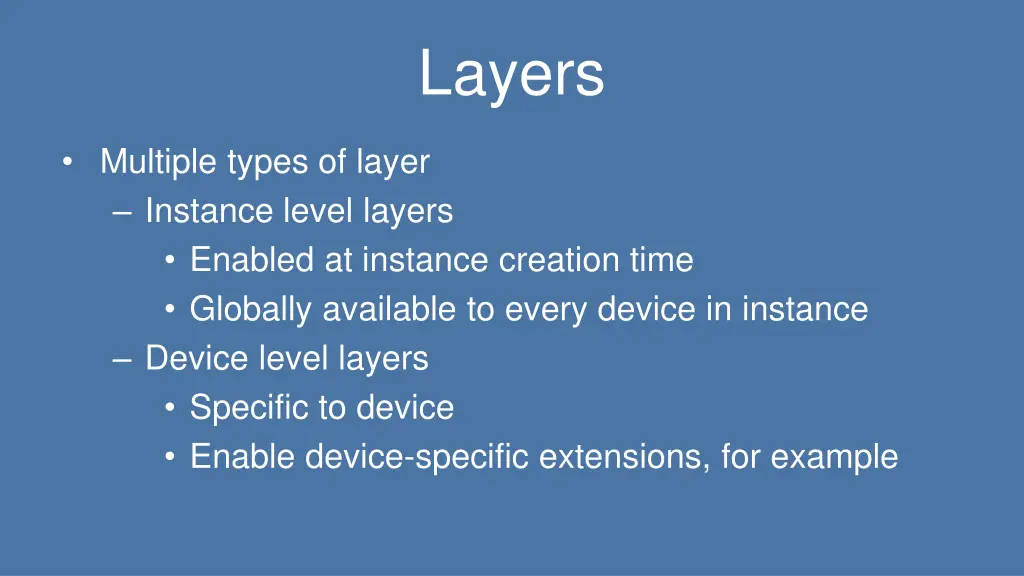 Layers

• Multiple types of layer
– Instance level layers
• Enabled at instance creation time
• Globally available to every device in instance
– Device level layers
• Specific to device
• Enable device-specific extensions, for example